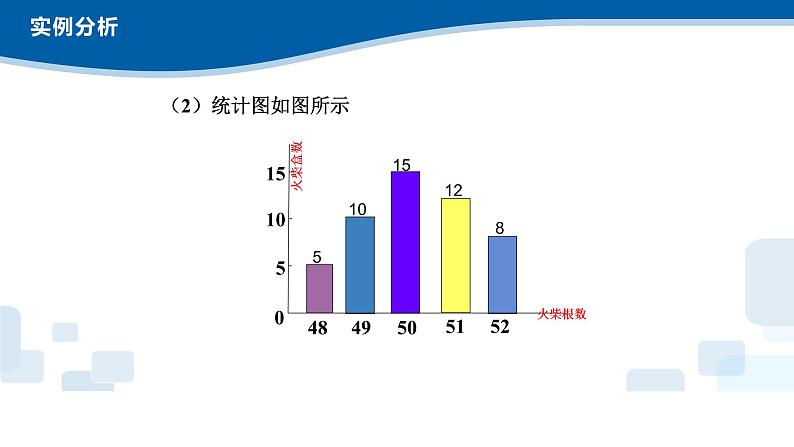 实例分析

（2）统计图如图所示

火柴盒数

15
10
5
0

5
10
15
12
8

48 49 50 51 52

火柴根数